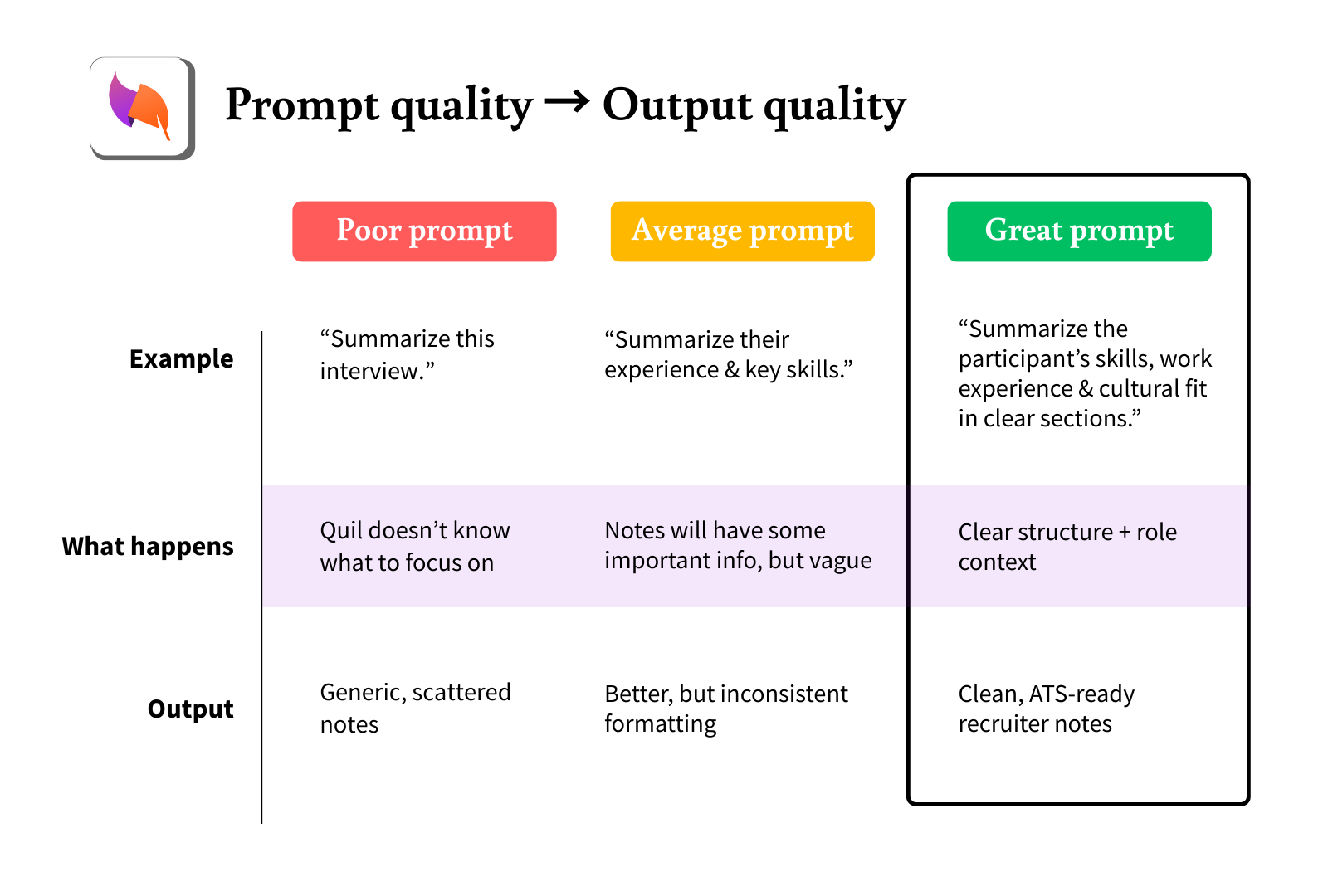 Prompt quality → Output quality

| | Poor prompt | Average prompt | Great prompt |
|---|---|---|---|
| Example | “Summarize this interview.” | “Summarize their experience & key skills.” | “Summarize the participant’s skills, work experience & cultural fit in clear sections.” |
| What happens | Quil doesn’t know what to focus on | Notes will have some important info, but vague | Clear structure + role context |
| Output | Generic, scattered notes | Better, but inconsistent formatting | Clean, ATS-ready recruiter notes |